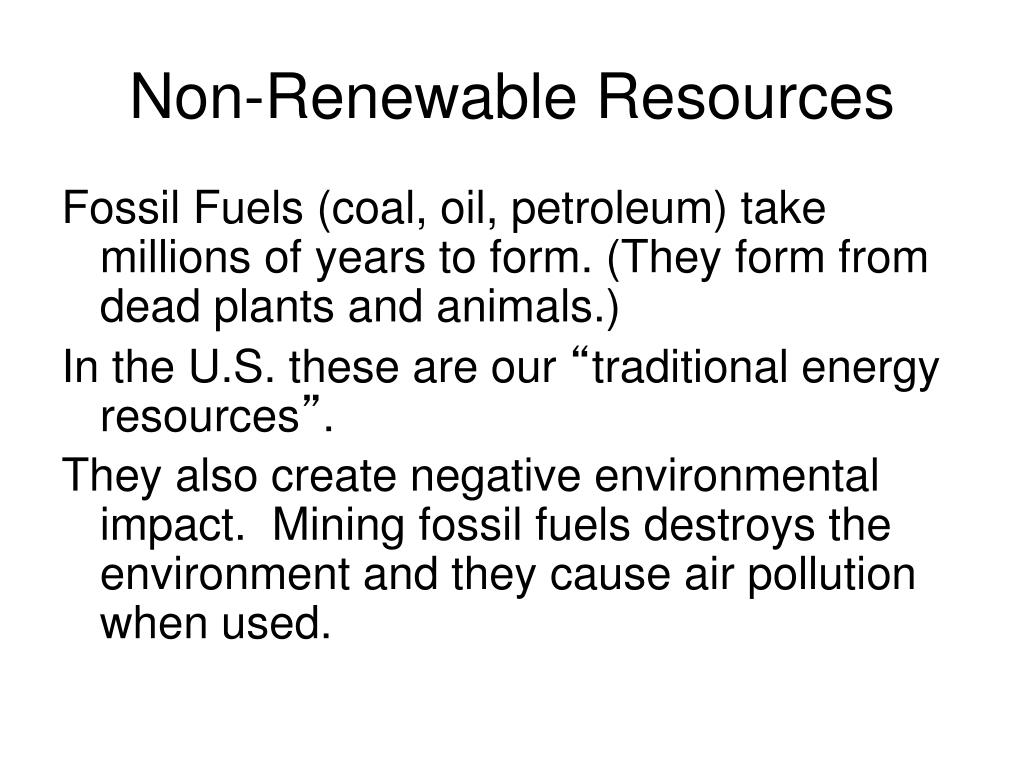 Non-Renewable Resources

Fossil Fuels (coal, oil, petroleum) take millions of years to form. (They form from dead plants and animals.)

In the U.S. these are our “traditional energy resources”.

They also create negative environmental impact. Mining fossil fuels destroys the environment and they cause air pollution when used.